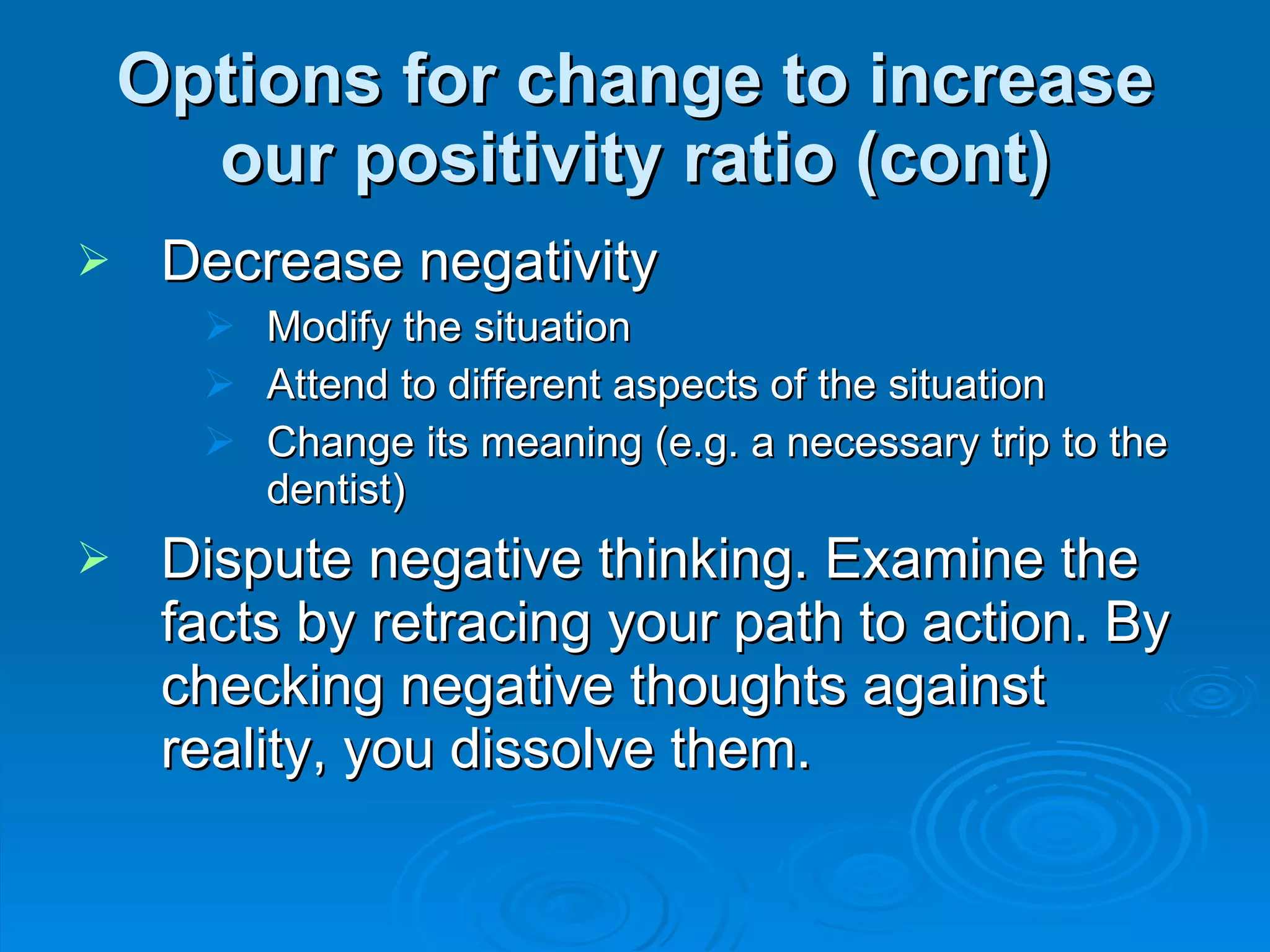 Options for change to increase our positivity ratio (cont)

➢ Decrease negativity
➢ Modify the situation
➢ Attend to different aspects of the situation
➢ Change its meaning (e.g. a necessary trip to the dentist)

➢ Dispute negative thinking. Examine the facts by retracing your path to action. By checking negative thoughts against reality, you dissolve them.